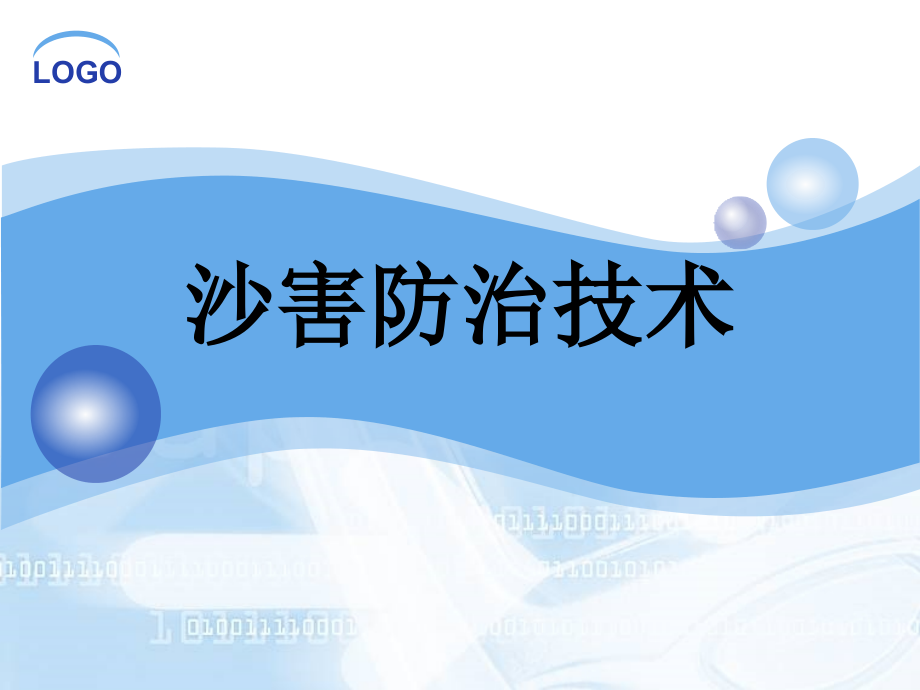 LOGO

沙害防治技术